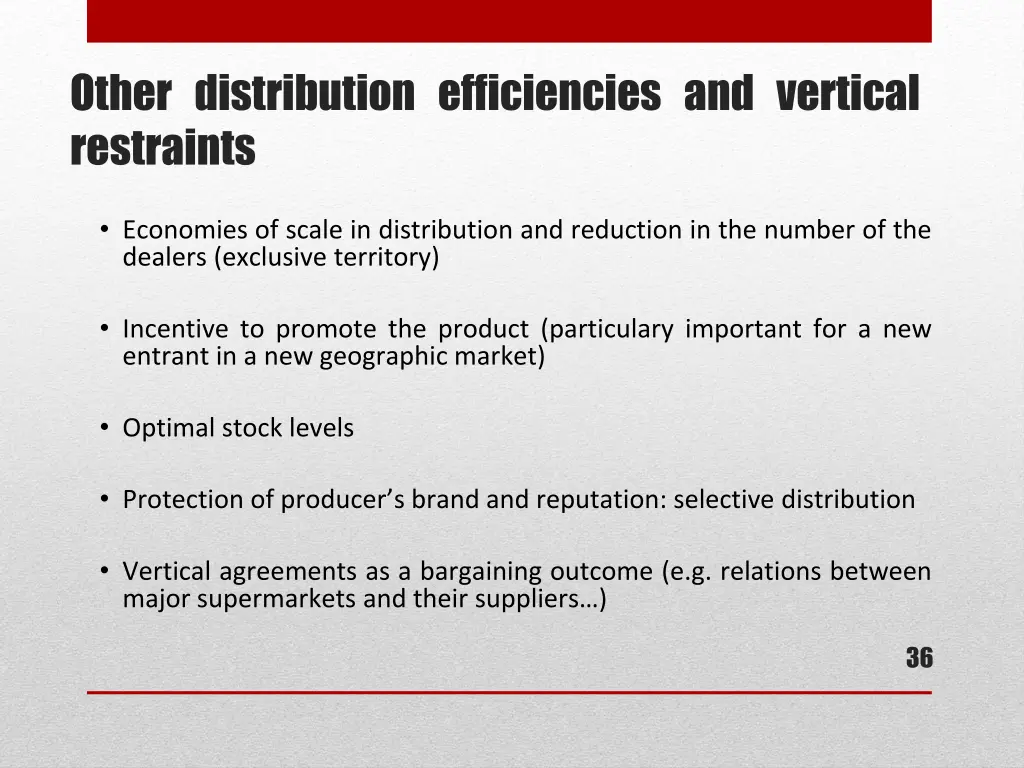 Other distribution efficiencies and vertical restraints

• Economies of scale in distribution and reduction in the number of the dealers (exclusive territory)

• Incentive to promote the product (particulary important for a new entrant in a new geographic market)

• Optimal stock levels

• Protection of producer's brand and reputation: selective distribution

• Vertical agreements as a bargaining outcome (e.g. relations between major supermarkets and their suppliers…)

36